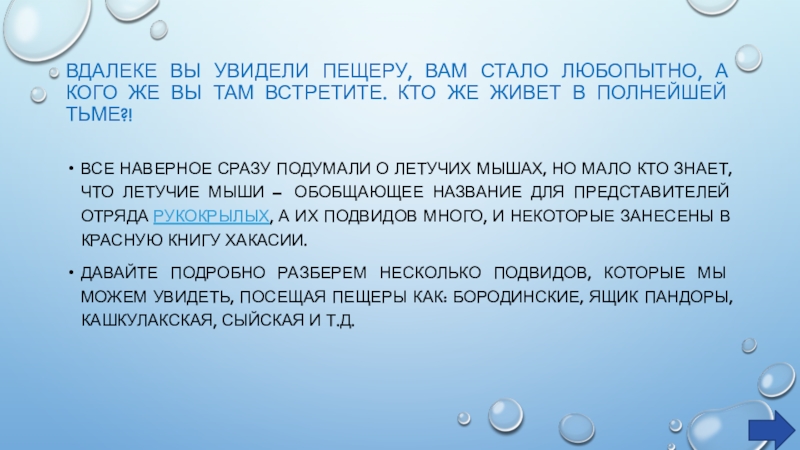 ВДАЛЕКЕ ВЫ УВИДЕЛИ ПЕЩЕРУ, ВАМ СТАЛО ЛЮБОПЫТНО, А КОГО ЖЕ ВЫ ТАМ ВСТРЕТИТЕ. КТО ЖЕ ЖИВЕТ В ПОЛНЕЙШЕЙ ТЬМЕ?!

• ВСЕ НАВЕРНОЕ СРАЗУ ПОДУМАЛИ О ЛЕТУЧИХ МЫШАХ, НО МАЛО КТО ЗНАЕТ, ЧТО ЛЕТУЧИЕ МЫШИ – ОБОБЩАЮЩЕЕ НАЗВАНИЕ ДЛЯ ПРЕДСТАВИТЕЛЕЙ ОТРЯДА РУКОКРЫЛЫХ, А ИХ ПОДВИДОВ МНОГО, И НЕКОТОРЫЕ ЗАНЕСЕНЫ В КРАСНУЮ КНИГУ ХАКАСИИ.

• ДАВАЙТЕ ПОДРОБНО РАЗБЕРЕМ НЕСКОЛЬКО ПОДВИДОВ, КОТОРЫЕ МЫ МОЖЕМ УВИДЕТЬ, ПОСЕЩАЯ ПЕЩЕРЫ КАК: БОРОДИНСКИЕ, ЯЩИК ПАНДОРЫ, КАШКУЛАКСКАЯ, СЫЙСКАЯ И Т.Д.